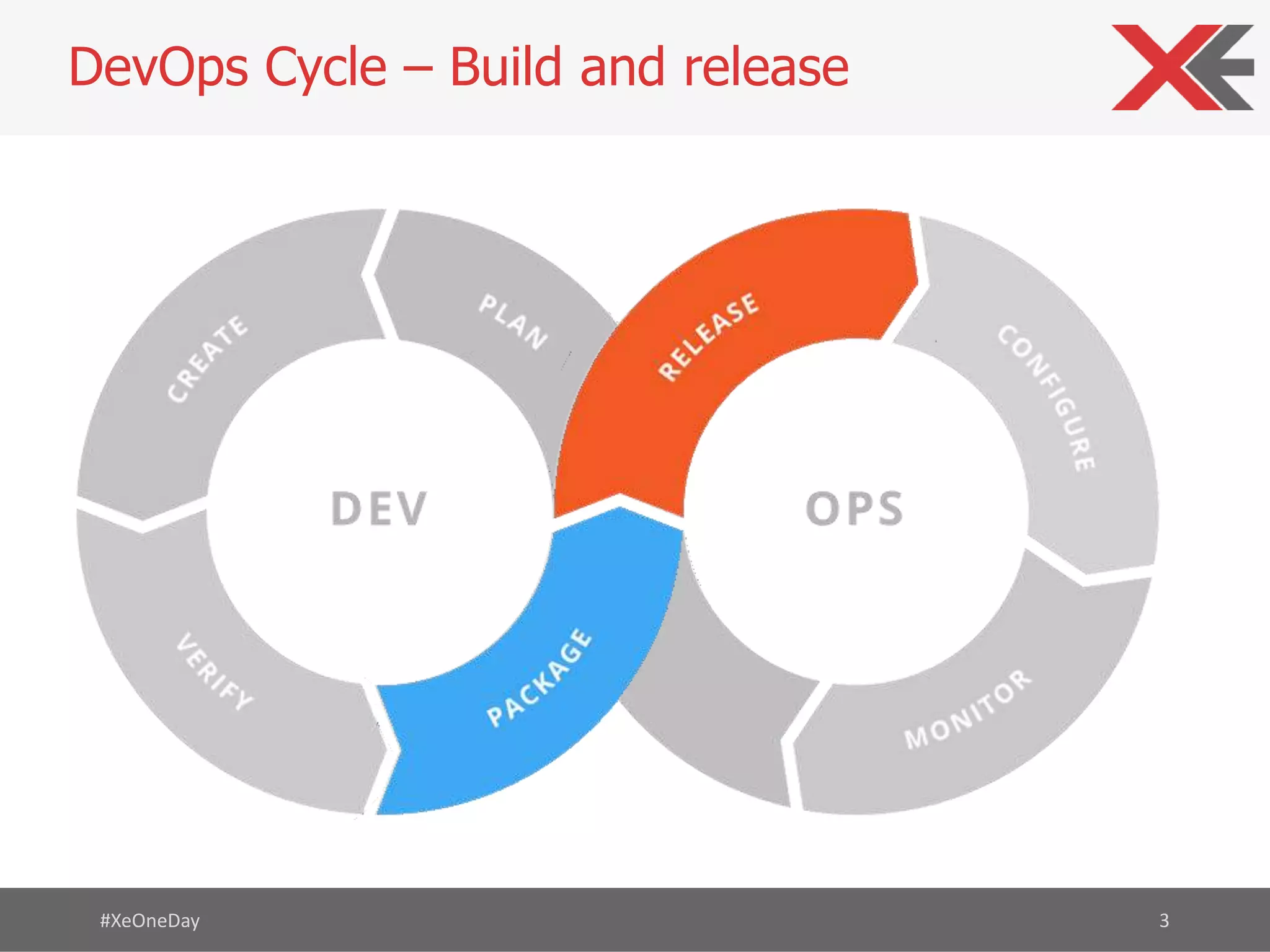 DevOps Cycle – Build and release

CREATE
PLAN
RELEASE
CONFIGURE
DEV
OPS
VERIFY
PACKAGE
MONITOR

#XeOneDay
3